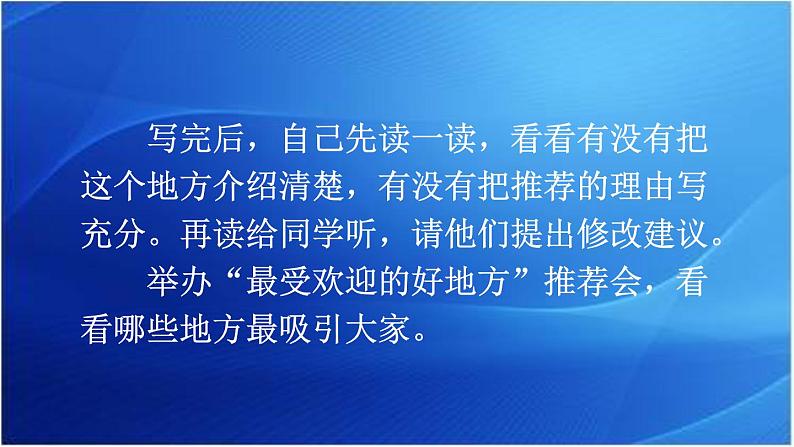 写完后，自己先读一读，看看有没有把这个地方介绍清楚，有没有把推荐的理由写充分。再读给同学听，请他们提出修改建议。

举办“最受欢迎的好地方”推荐会，看看哪些地方最吸引大家。